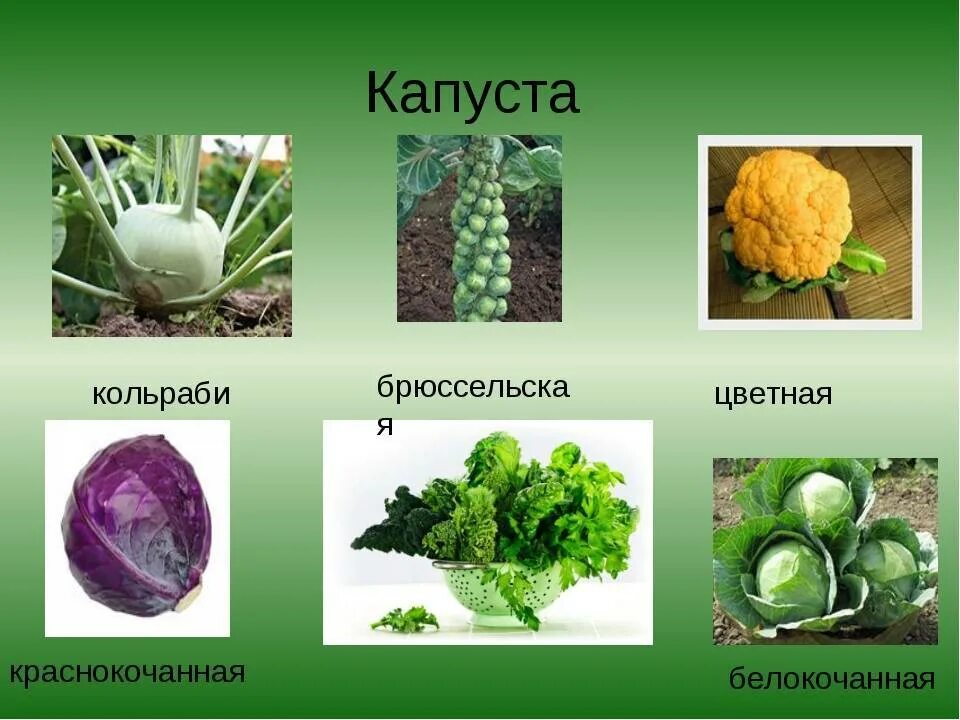 Капуста

кольраби

брюссельская

цветная

краснокочанная

белокочанная